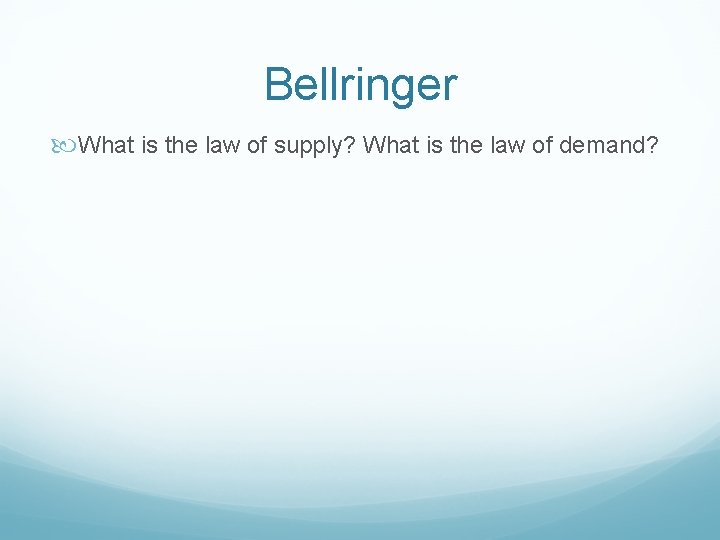 Bellringer

What is the law of supply? What is the law of demand?